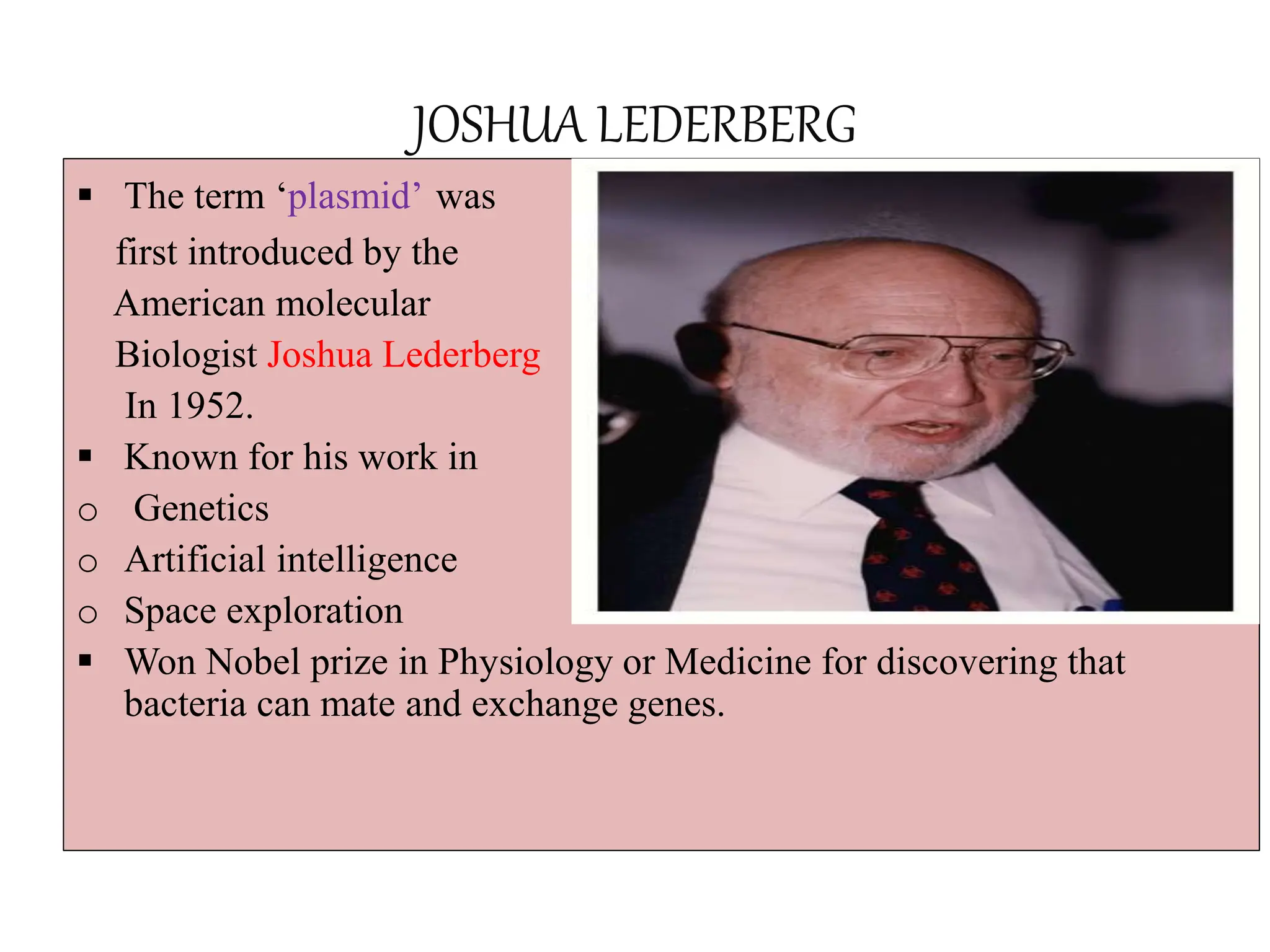 JOSHUA LEDERBERG

▪ The term ‘plasmid’ was first introduced by the American molecular Biologist Joshua Lederberg In 1952.

▪ Known for his work in

o Genetics

o Artificial intelligence

o Space exploration

▪ Won Nobel prize in Physiology or Medicine for discovering that bacteria can mate and exchange genes.